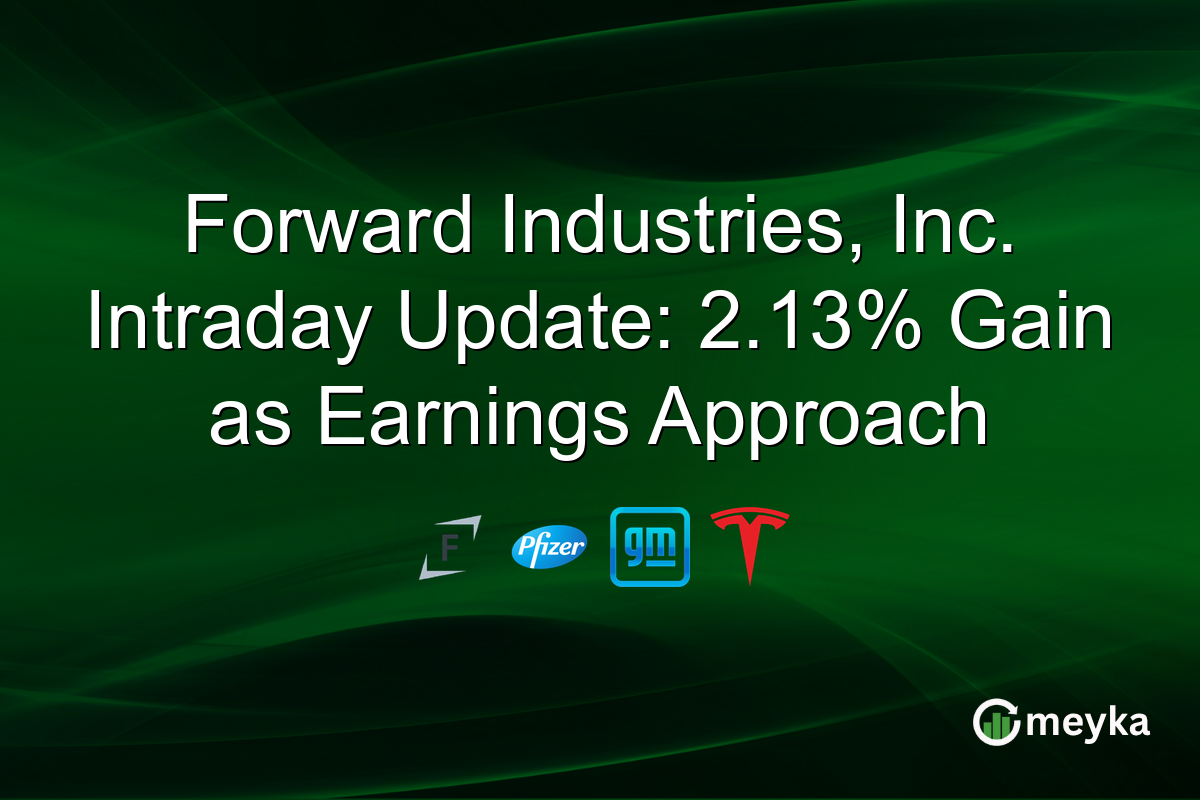 Forward Industries, Inc. Intraday Update: 2.13% Gain as Earnings Approach

F

Pfizer

gm

meyka